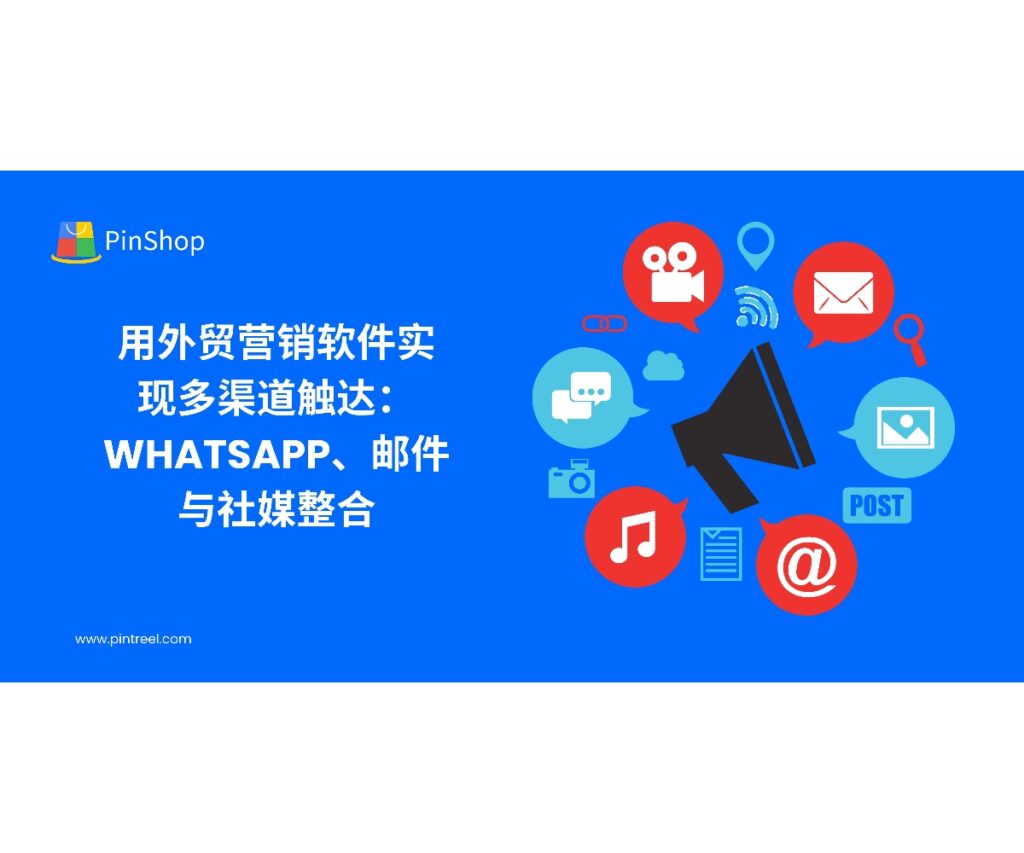 PinShop

用外贸营销软件实现多渠道触达：WHATSAPP、邮件与社媒整合

POST

@

www.pintreel.com